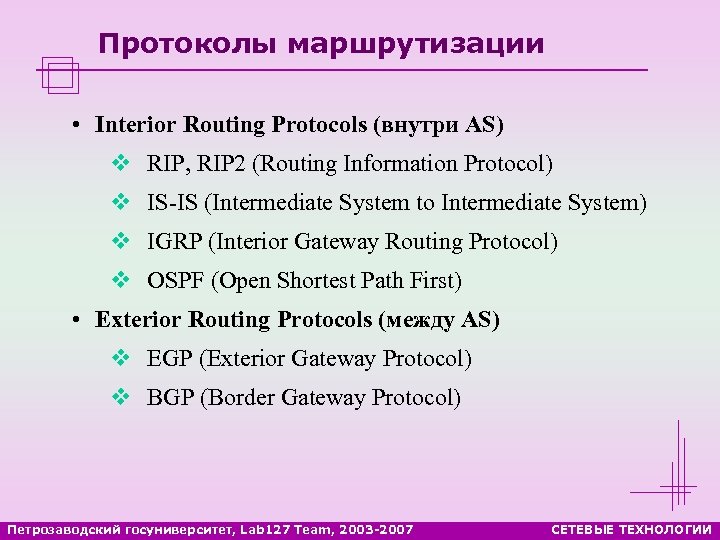 Протоколы маршрутизации

• Interior Routing Protocols (внутри AS)
  ❖ RIP, RIP2 (Routing Information Protocol)
  ❖ IS-IS (Intermediate System to Intermediate System)
  ❖ IGRP (Interior Gateway Routing Protocol)
  ❖ OSPF (Open Shortest Path First)
• Exterior Routing Protocols (между AS)
  ❖ EGP (Exterior Gateway Protocol)
  ❖ BGP (Border Gateway Protocol)

Петрозаводский госуниверситет, Lab127 Team, 2003-2007

СЕТЕВЫЕ ТЕХНОЛОГИИ